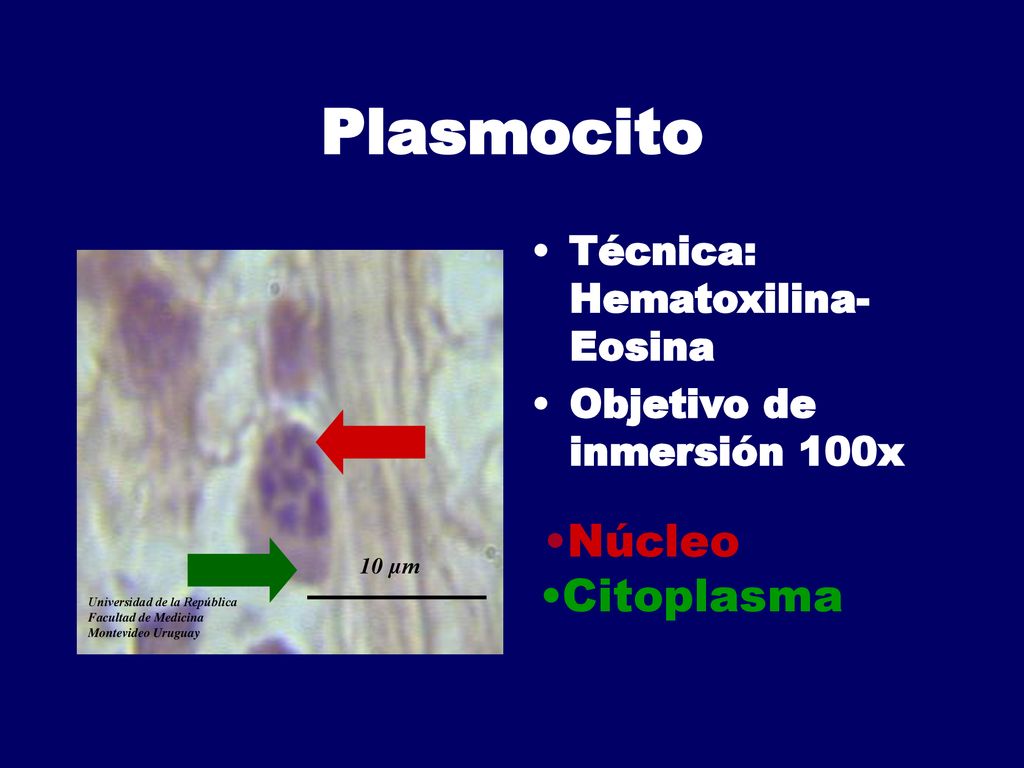 Plasmocito

10 µm

Universidad de la República
Facultad de Medicina
Montevideo Uruguay

• Técnica: Hematoxilina-Eosina
• Objetivo de inmersión 100x

•Núcleo
•Citoplasma